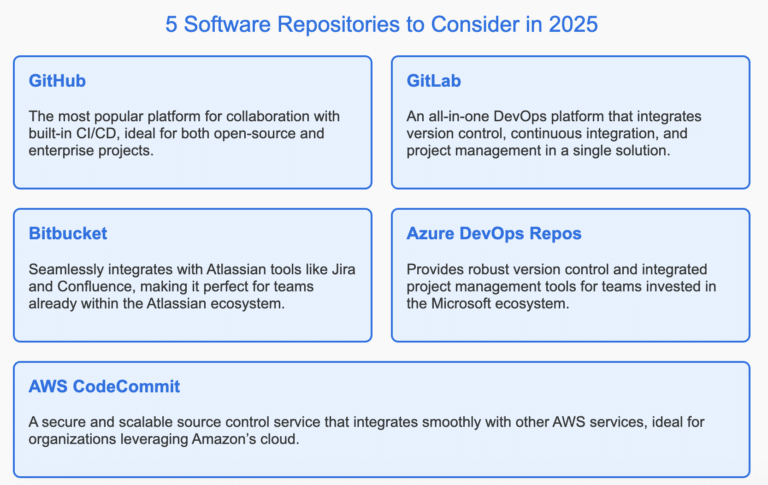 5 Software Repositories to Consider in 2025

GitHub

The most popular platform for collaboration with built-in CI/CD, ideal for both open-source and enterprise projects.

GitLab

An all-in-one DevOps platform that integrates version control, continuous integration, and project management in a single solution.

Bitbucket

Seamlessly integrates with Atlassian tools like Jira and Confluence, making it perfect for teams already within the Atlassian ecosystem.

Azure DevOps Repos

Provides robust version control and integrated project management tools for teams invested in the Microsoft ecosystem.

AWS CodeCommit

A secure and scalable source control service that integrates smoothly with other AWS services, ideal for organizations leveraging Amazon's cloud.